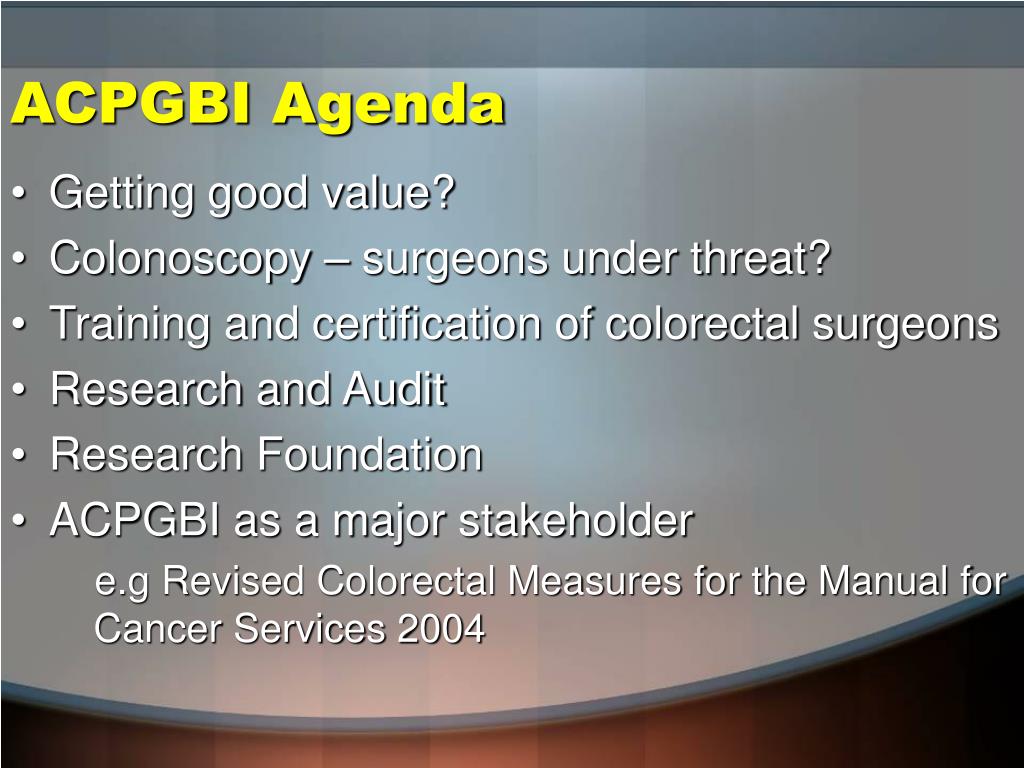 ACPGBI Agenda

• Getting good value?
• Colonoscopy – surgeons under threat?
• Training and certification of colorectal surgeons
• Research and Audit
• Research Foundation
• ACPGBI as a major stakeholder

e.g Revised Colorectal Measures for the Manual for Cancer Services 2004